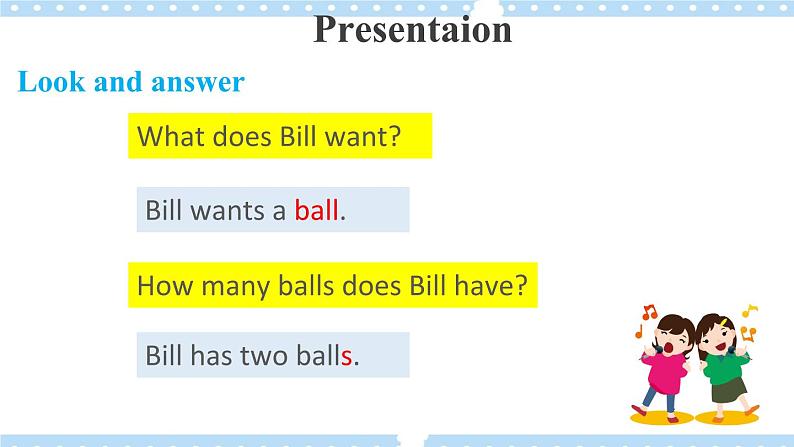 Presentaion

Look and answer

What does Bill want?

Bill wants a ball.

How many balls does Bill have?

Bill has two balls.